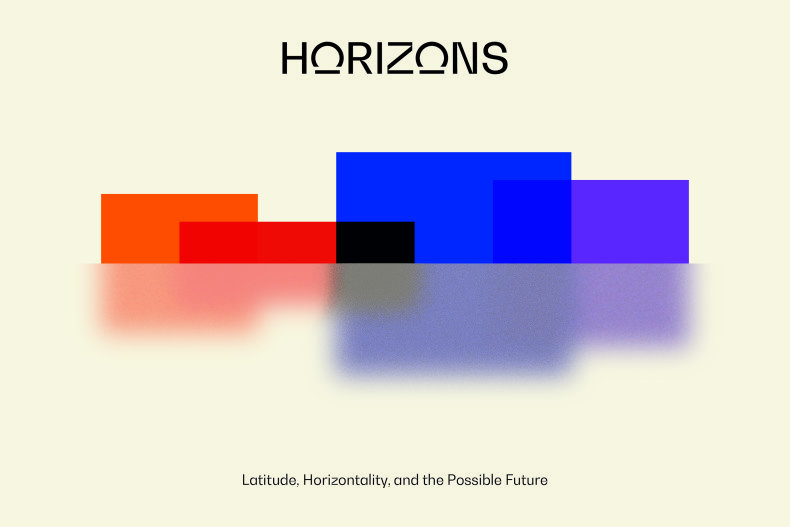 HORIZONS

Latitude, Horizontality, and the Possible Future